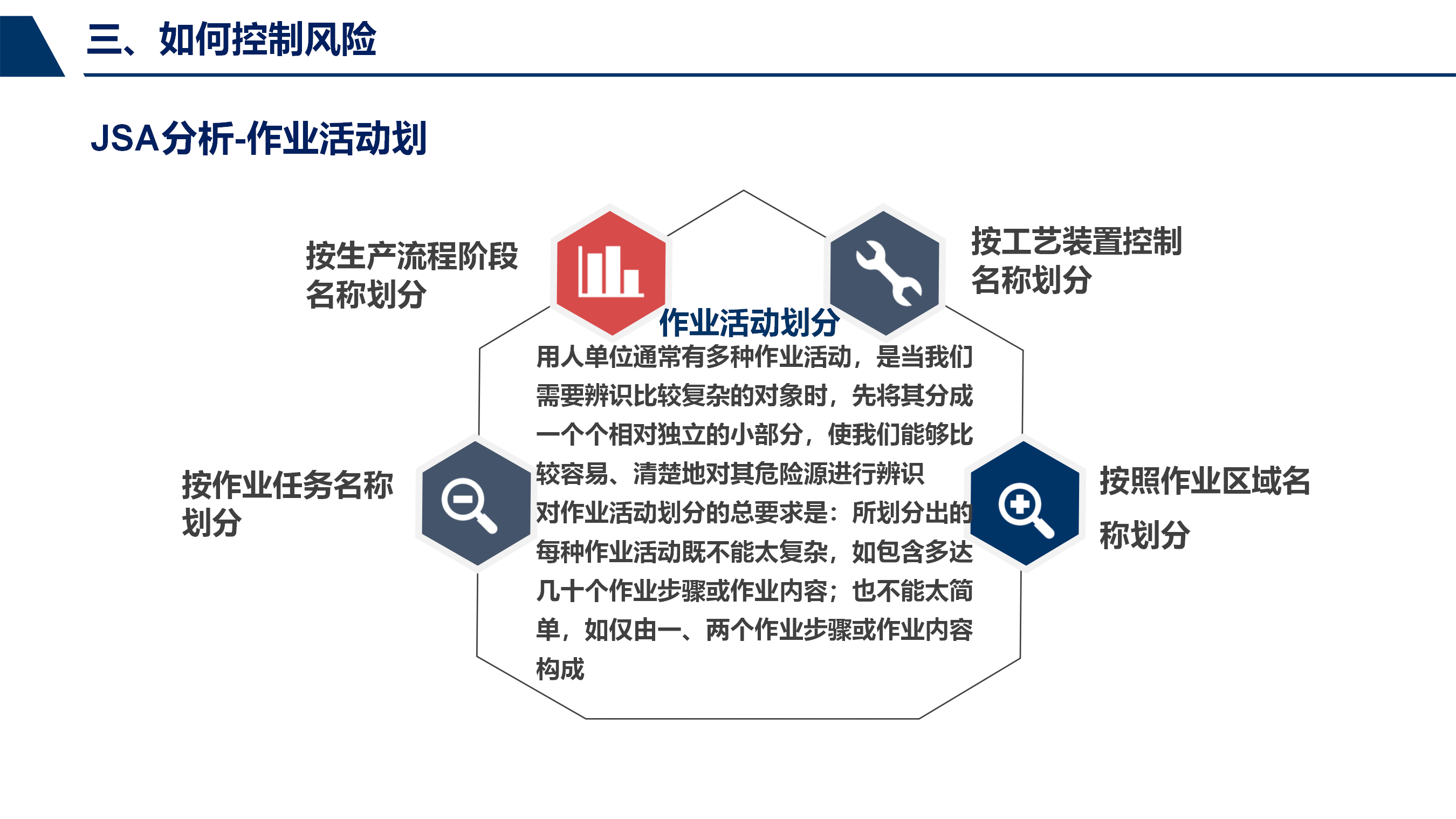 三、如何控制风险

JSA分析-作业活动划

按生产流程阶段名称划分

按工艺装置控制名称划分

作业活动划分

用人单位通常有多种作业活动，是当我们需要辨识比较复杂的对象时，先将其分成一个个相对独立的小部分，使我们能够比较容易、清楚地对其危险源进行辨识
对作业活动划分的总要求是：所划分出的每种作业活动既不能太复杂，如包含多达几十个作业步骤或作业内容；也不能太简单，如仅由一、两个作业步骤或作业内容构成

按作业任务名称划分

按照作业区域名称划分